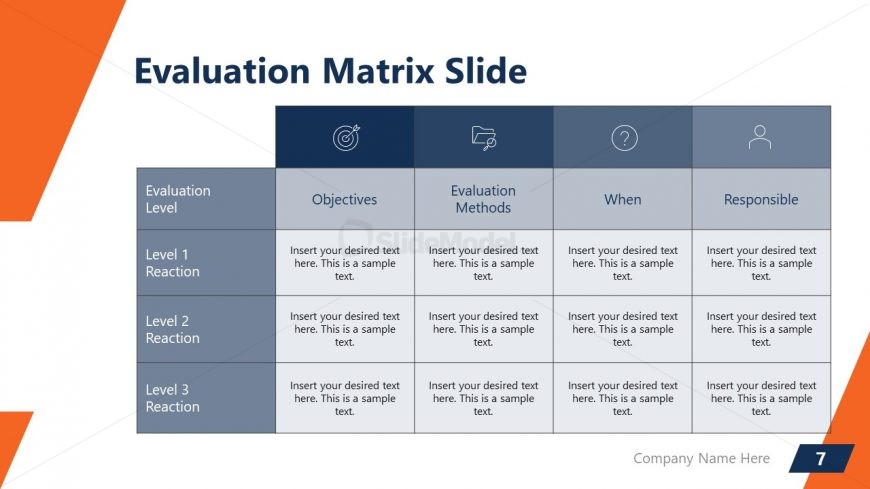 Evaluation Matrix Slide

| Evaluation Level | Objectives | Evaluation Methods | When | Responsible |
|---|---|---|---|---|
| Level 1 Reaction | Insert your desired text here. This is a sample text. | Insert your desired text here. This is a sample text. | Insert your desired text here. This is a sample text. | Insert your desired text here. This is a sample text. |
| Level 2 Reaction | Insert your desired text here. This is a sample text. | Insert your desired text here. This is a sample text. | Insert your desired text here. This is a sample text. | Insert your desired text here. This is a sample text. |
| Level 3 Reaction | Insert your desired text here. This is a sample text. | Insert your desired text here. This is a sample text. | Insert your desired text here. This is a sample text. | Insert your desired text here. This is a sample text. |

SlideModel

Company Name Here 7